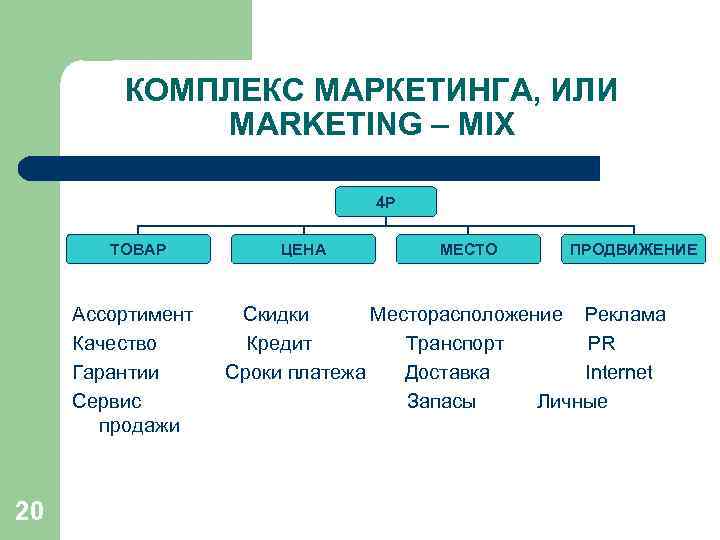 КОМПЛЕКС МАРКЕТИНГА, ИЛИ MARKETING – MIX

4P

ТОВАР
ЦЕНА
МЕСТО
ПРОДВИЖЕНИЕ

Ассортимент Скидки Месторасположение Реклама
Качество Кредит Транспорт PR
Гарантии Сроки платежа Доставка Internet
Сервис Запасы Личные продажи

20